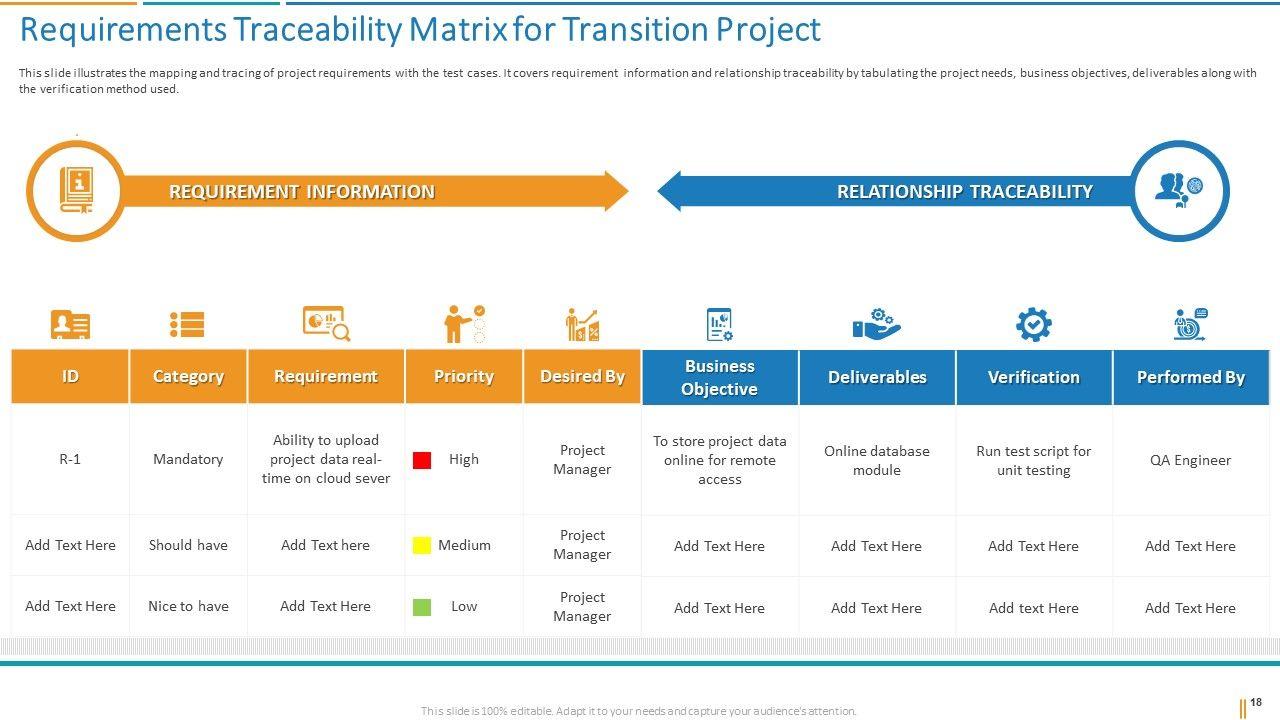 Requirements Traceability Matrix for Transition Project

This slide illustrates the mapping and tracing of project requirements with the test cases. It covers requirement information and relationship traceability by tabulating the project needs, business objectives, deliverables along with the verification method used.

REQUIREMENT INFORMATION

RELATIONSHIP TRACEABILITY

| ID | Category | Requirement | Priority | Desired By | Business Objective | Deliverables | Verification | Performed By |
|---|---|---|---|---|---|---|---|---|
| R-1 | Mandatory | Ability to upload project data real-time on cloud sever | High | Project Manager | To store project data online for remote access | Online database module | Run test script for unit testing | QA Engineer |
| Add Text Here | Should have | Add Text here | Medium | Project Manager | Add Text Here | Add Text Here | Add Text Here | Add Text Here |
| Add Text Here | Nice to have | Add Text Here | Low | Project Manager | Add Text Here | Add Text Here | Add text Here | Add Text Here |

This slide is 100% editable. Adapt it to your needs and capture your audience's attention.

18